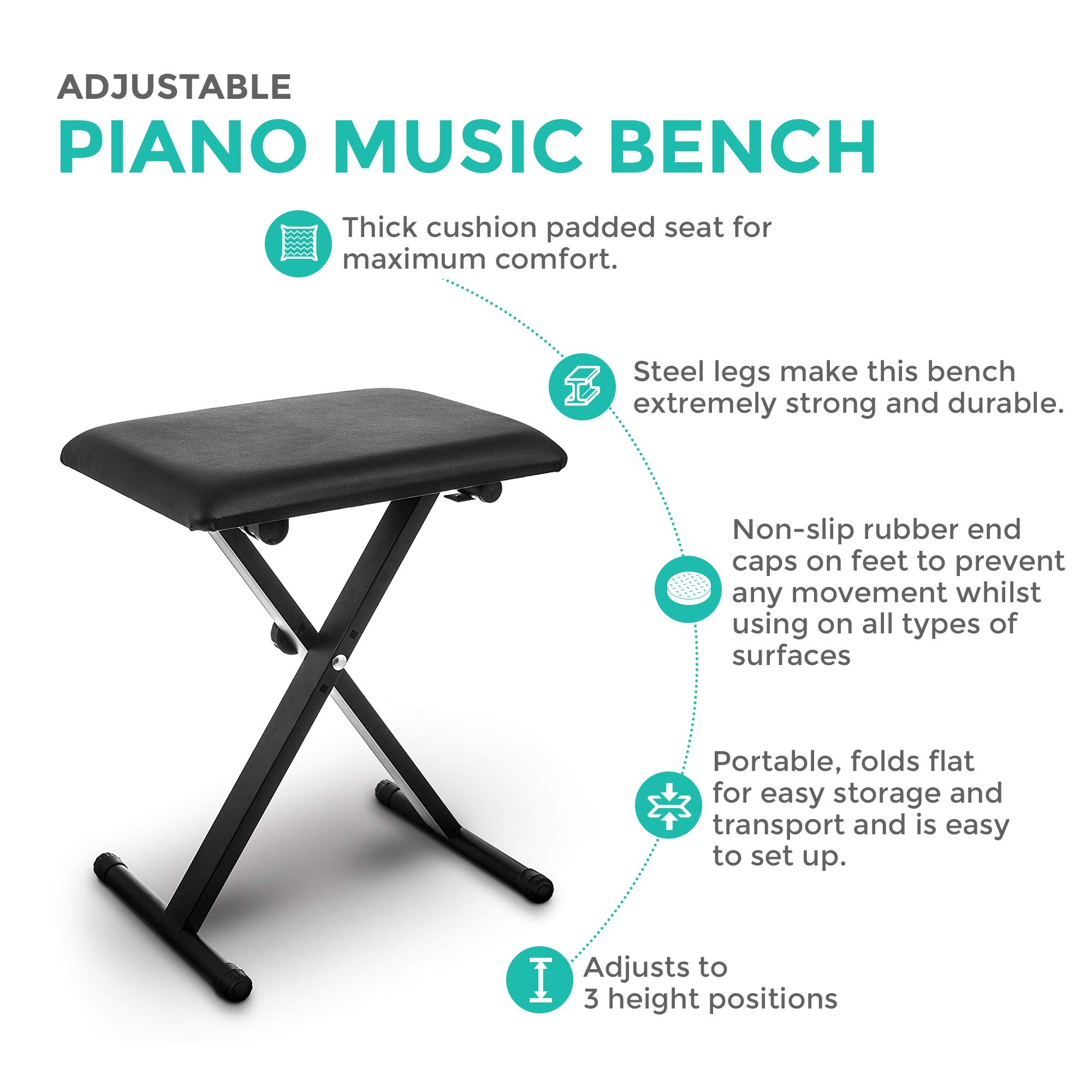 ADJUSTABLE
PIANO MUSIC BENCH

Thick cushion padded seat for maximum comfort.

Steel legs make this bench extremely strong and durable.

Non-slip rubber end caps on feet to prevent any movement whilst using on all types of surfaces

Portable, folds flat for easy storage and transport and is easy to set up.

Adjusts to 3 height positions